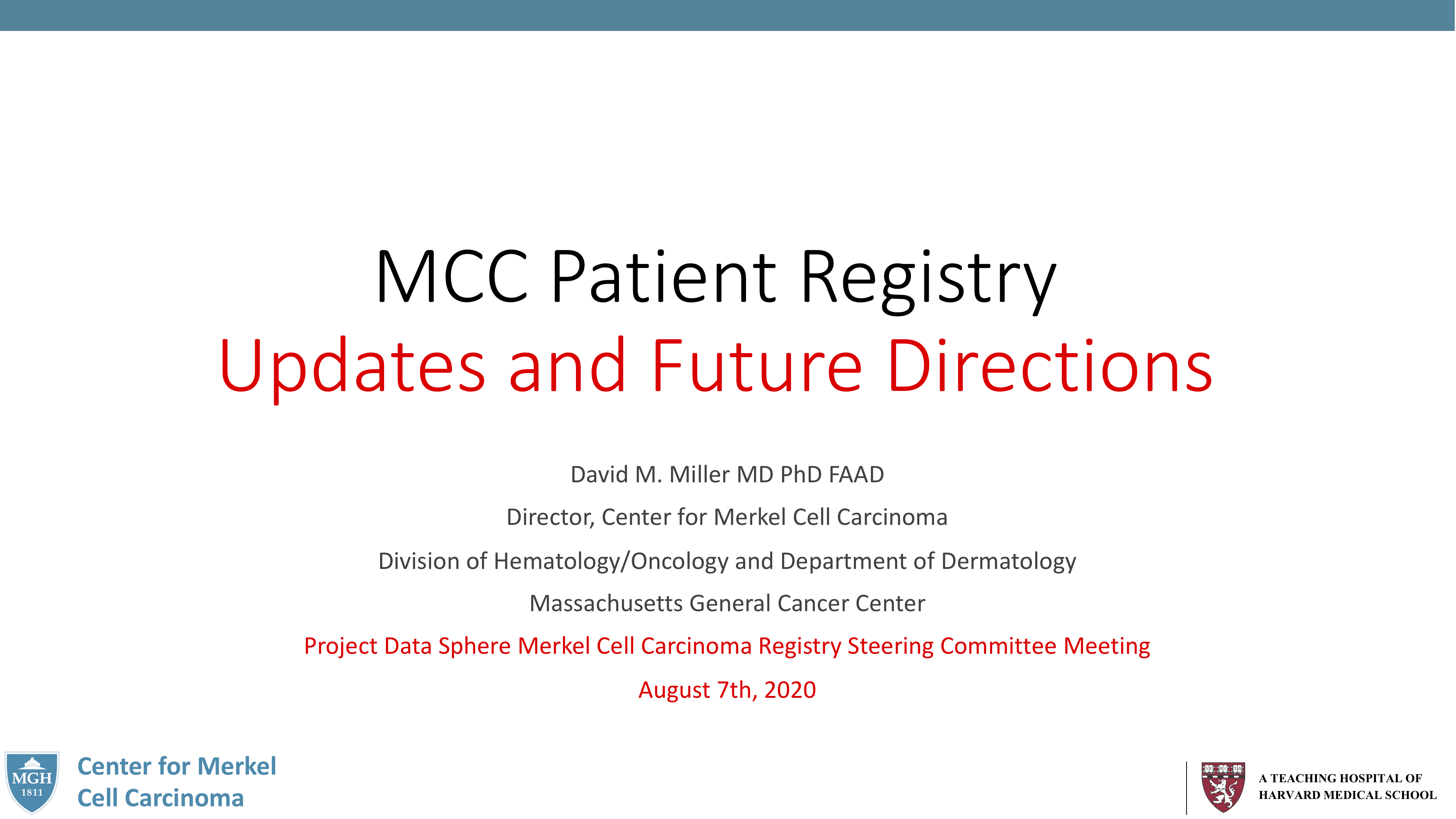 MCC Patient Registry
Updates and Future Directions

David M. Miller MD PhD FAAD

Director, Center for Merkel Cell Carcinoma

Division of Hematology/Oncology and Department of Dermatology

Massachusetts General Cancer Center

Project Data Sphere Merkel Cell Carcinoma Registry Steering Committee Meeting

August 7th, 2020

MGH 1811

Center for Merkel Cell Carcinoma

A TEACHING HOSPITAL OF HARVARD MEDICAL SCHOOL